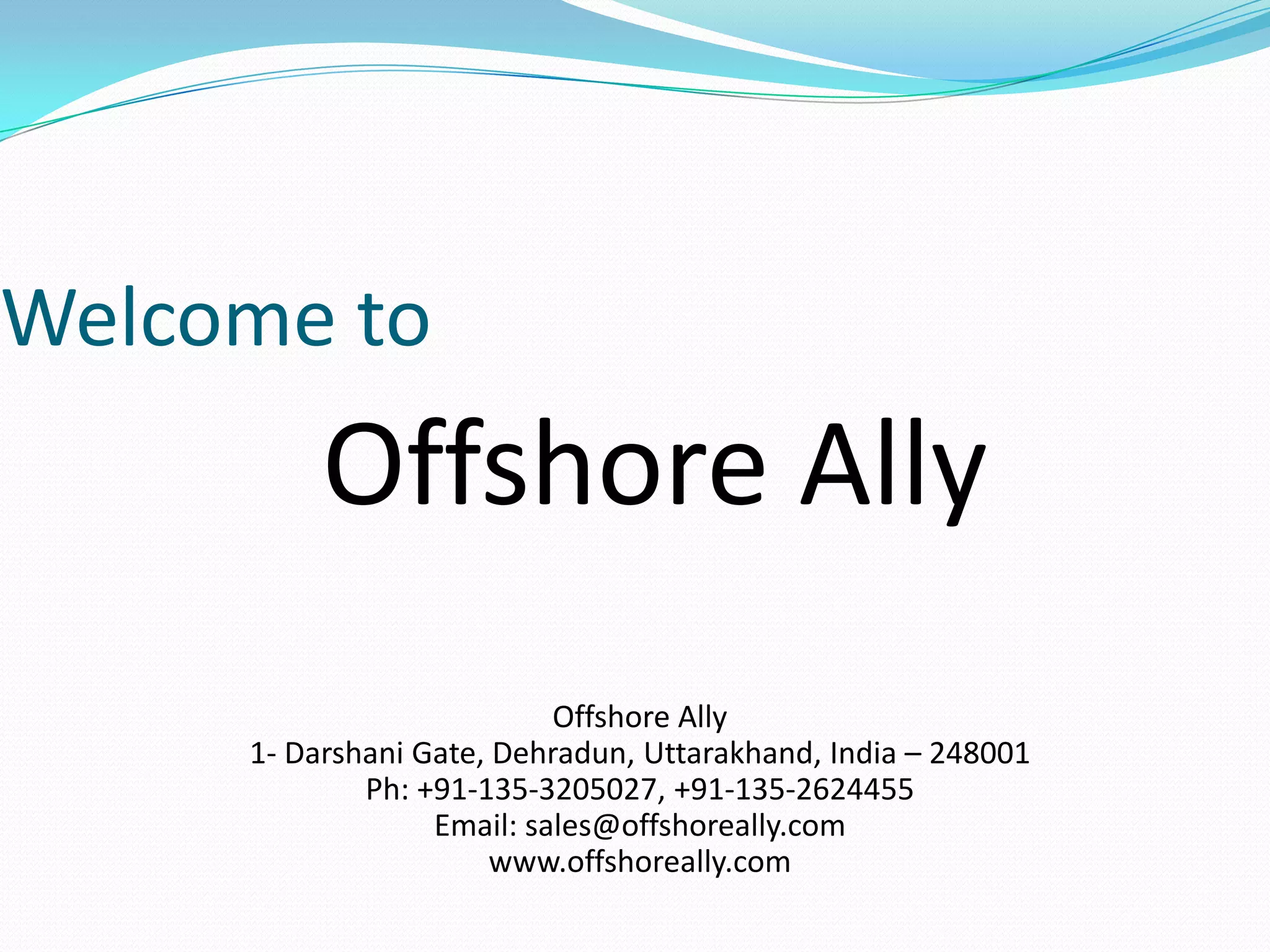 Welcome to

Offshore Ally

Offshore Ally
1- Darshani Gate, Dehradun, Uttarakhand, India – 248001
Ph: +91-135-3205027, +91-135-2624455
Email: sales@offshoreally.com
www.offshoreally.com